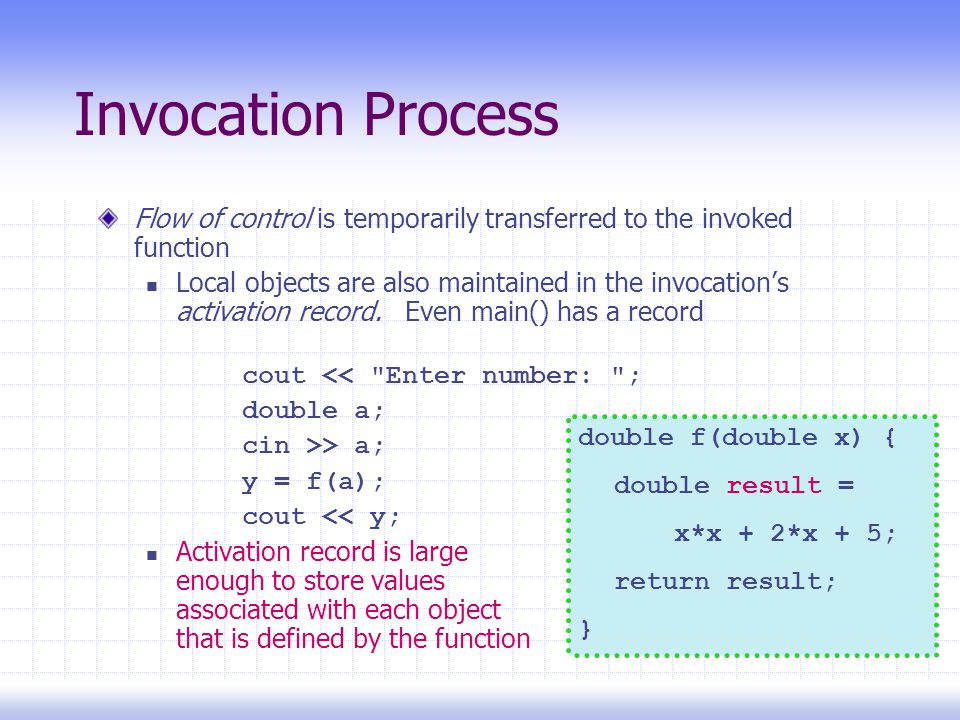 Invocation Process

Flow of control is temporarily transferred to the invoked function

Local objects are also maintained in the invocation's activation record. Even main() has a record

cout << "Enter number: ";
double a;
cin >> a;
y = f(a);
cout << y;

Activation record is large enough to store values associated with each object that is defined by the function

double f(double x) {
double result =
x*x + 2*x + 5;
return result;
}